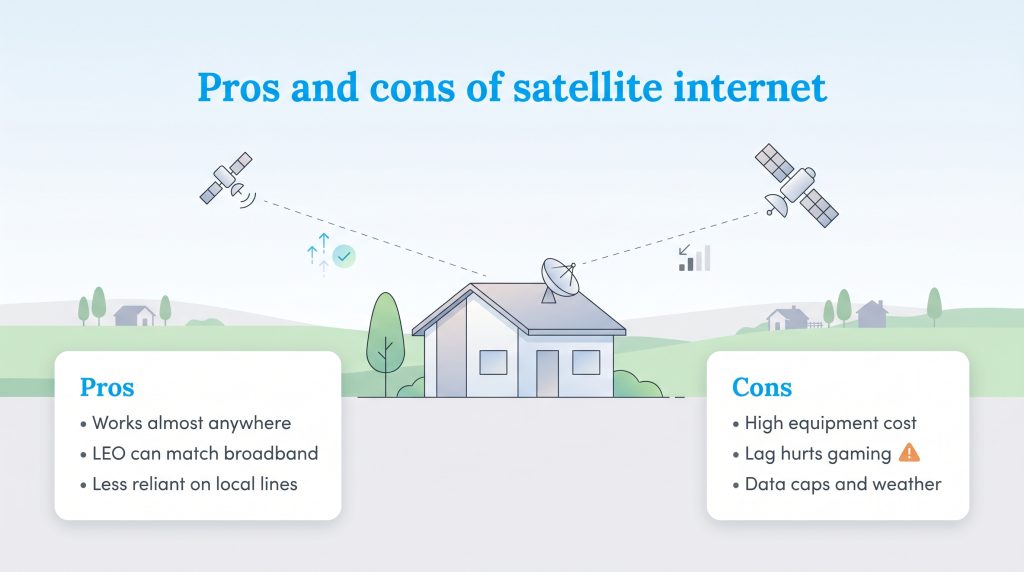 Pros and cons of satellite internet

Pros
• Works almost anywhere
• LEO can match broadband
• Less reliant on local lines

Cons
• High equipment cost
• Lag hurts gaming
• Data caps and weather